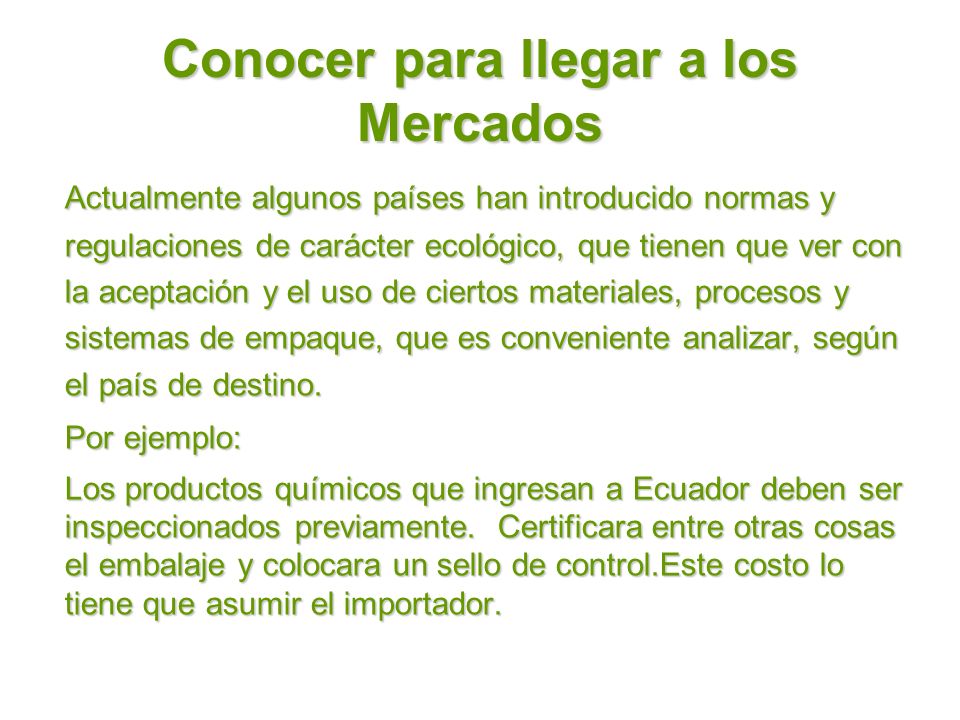 Conocer para llegar a los Mercados

Actualmente algunos países han introducido normas y regulaciones de carácter ecológico, que tienen que ver con la aceptación y el uso de ciertos materiales, procesos y sistemas de empaque, que es conveniente analizar, según el país de destino.

Por ejemplo:

Los productos químicos que ingresan a Ecuador deben ser inspeccionados previamente. Certificara entre otras cosas el embalaje y colocara un sello de control.Este costo lo tiene que asumir el importador.